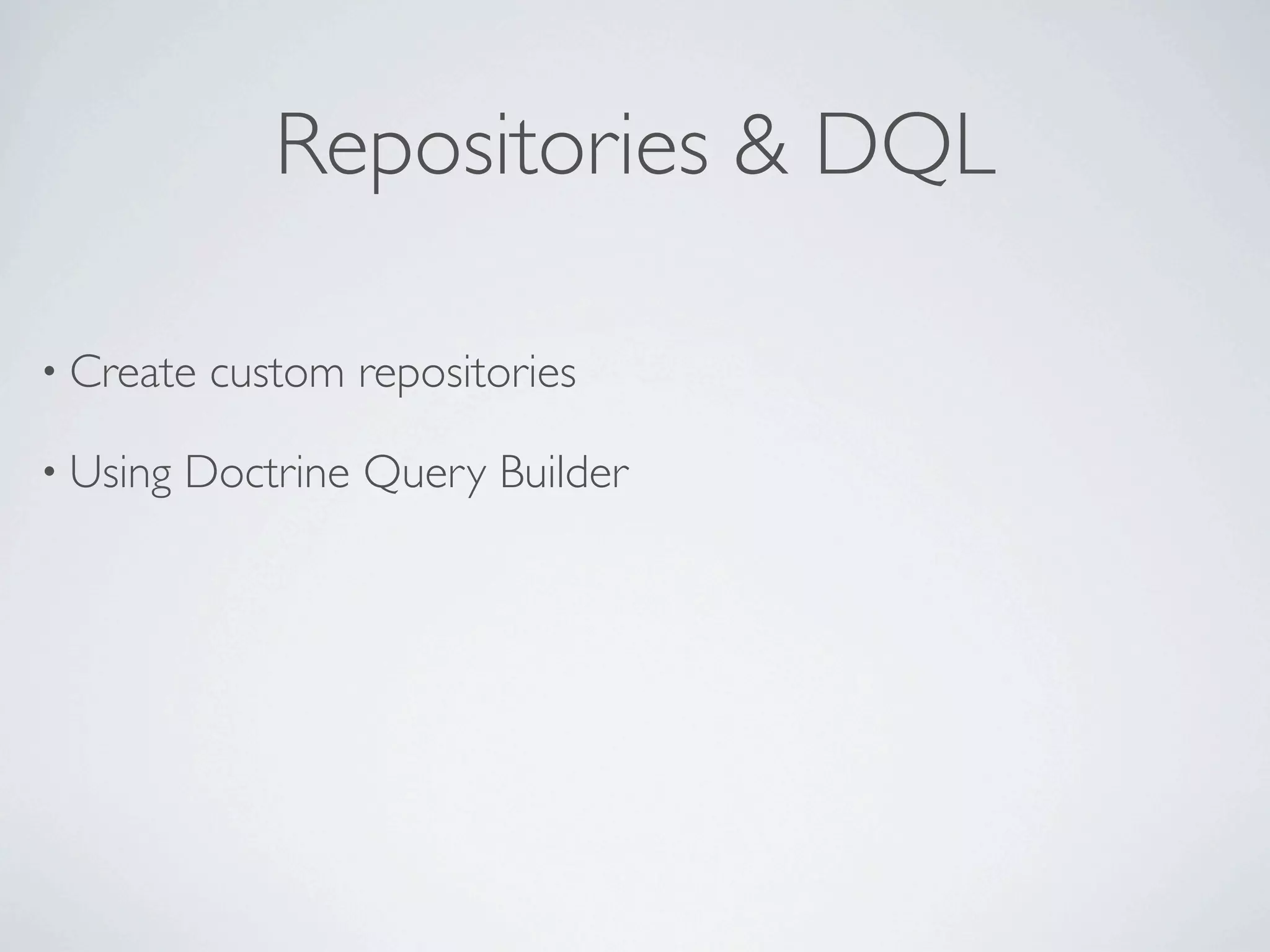 Repositories & DQL

• Create custom repositories

• Using Doctrine Query Builder